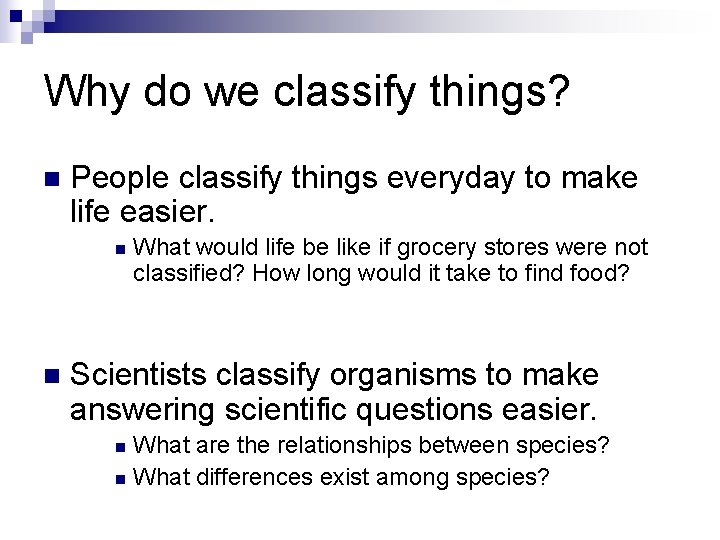 Why do we classify things?

People classify things everyday to make life easier.

What would life be like if grocery stores were not classified? How long would it take to find food?

Scientists classify organisms to make answering scientific questions easier.

What are the relationships between species?

What differences exist among species?